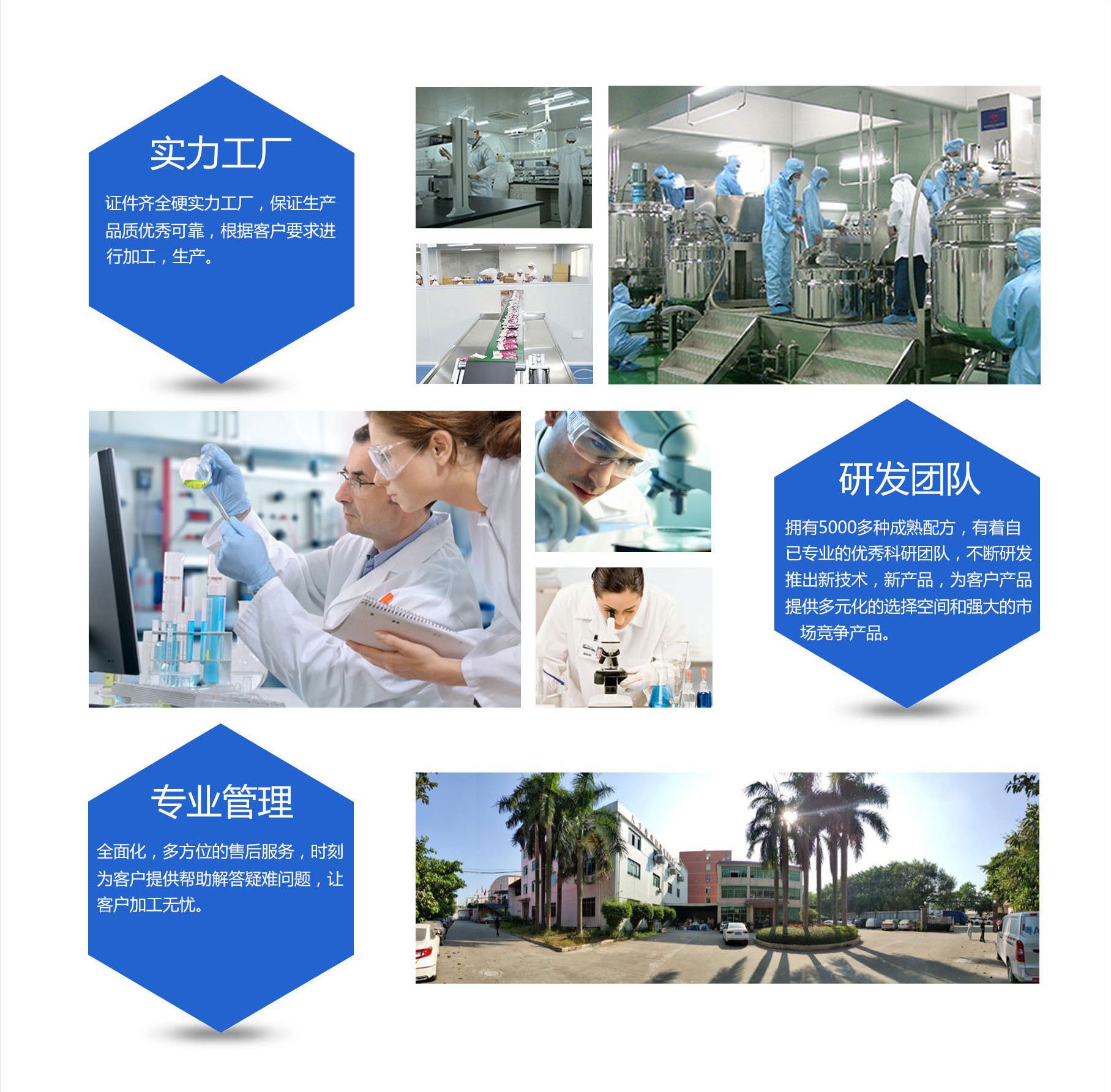 实力工厂

证件齐全硬实力工厂，保证生产品质优秀可靠，根据客户要求进行加工，生产。

研发团队

拥有5000多种成熟配方，有着自已专业的优秀科研团队，不断研发推出新技术，新产品，为客户产品提供多元化的选择空间和强大的市场竞争产品。

专业管理

全面化，多方位的售后服务，时刻为客户提供帮助解答疑难问题，让客户加工无忧。